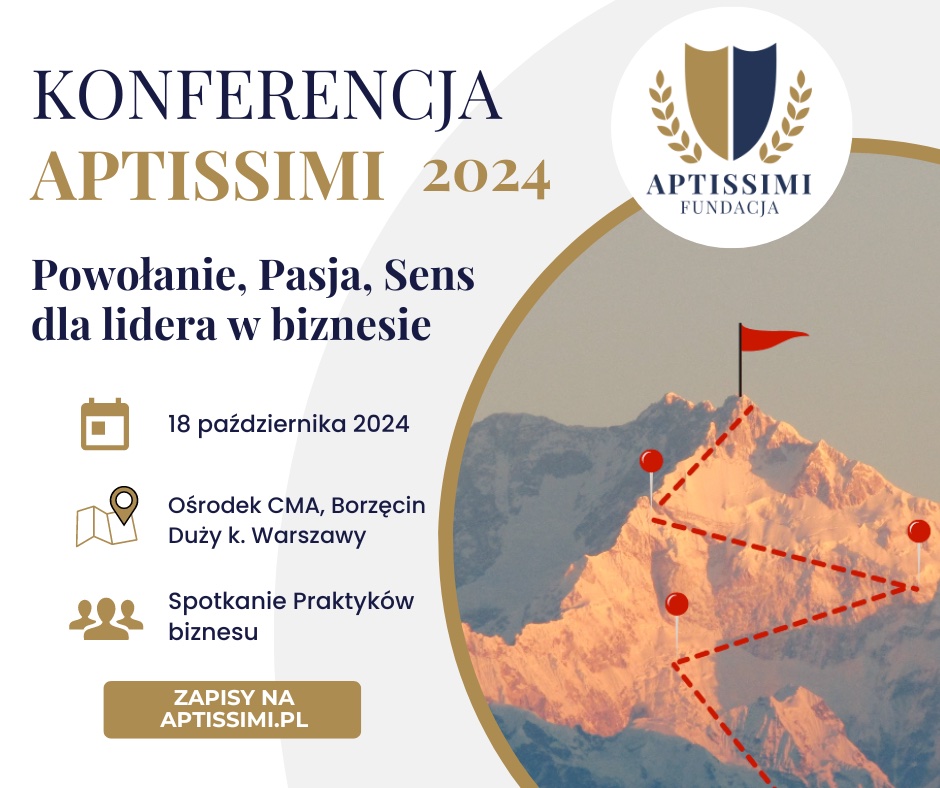 KONFERENCJA
APTISSIMI 2024

APTISSIMI
FUNDACJA

Powołanie, Pasja, Sens dla lidera w biznesie

18 października 2024

Ośrodek CMA, Borzęcin Duży k. Warszawy

Spotkanie Praktyków biznesu

ZAPISY NA APTISSIMI.PL